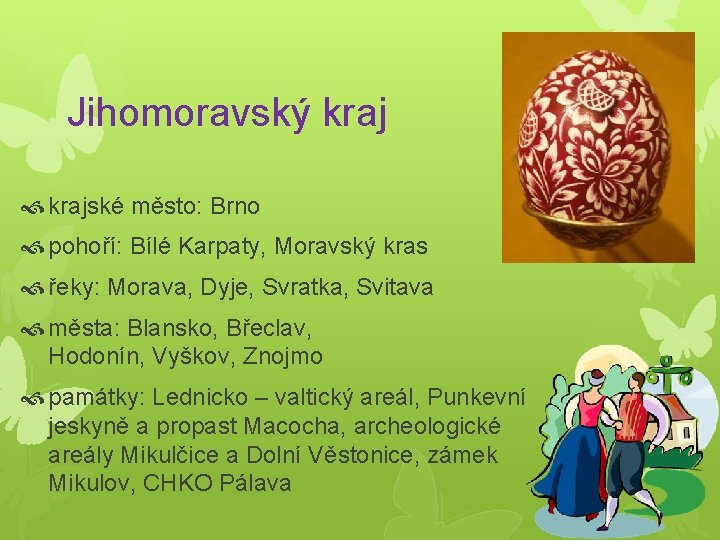 Jihomoravský kraj

krajské město: Brno

pohoří: Bílé Karpaty, Moravský kras

řeky: Morava, Dyje, Svratka, Svitava

města: Blansko, Břeclav, Hodonín, Vyškov, Znojmo

památky: Lednicko – valtický areál, Punkevní jeskyně a propast Macocha, archeologické areály Mikulčice a Dolní Věstonice, zámek Mikulov, CHKO Pálava